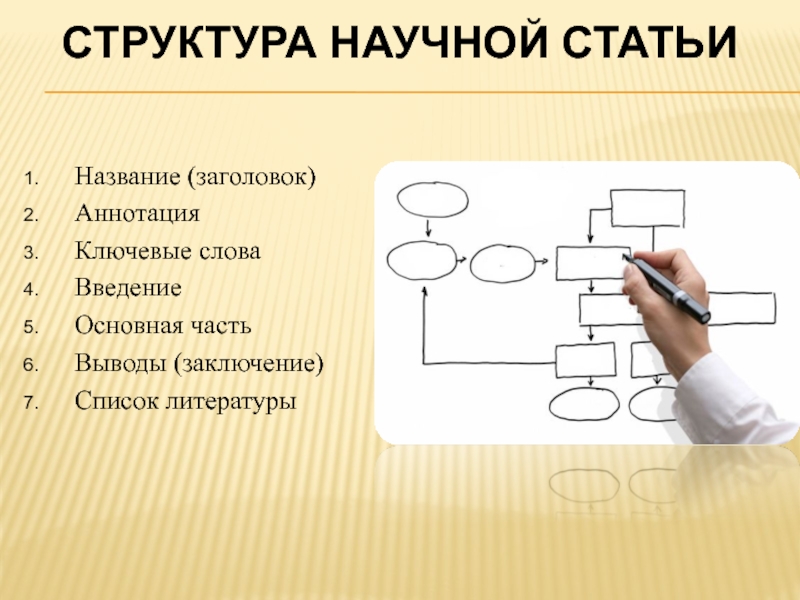 СТРУКТУРА НАУЧНОЙ СТАТЬИ

1. Название (заголовок)
2. Аннотация
3. Ключевые слова
4. Введение
5. Основная часть
6. Выводы (заключение)
7. Список литературы